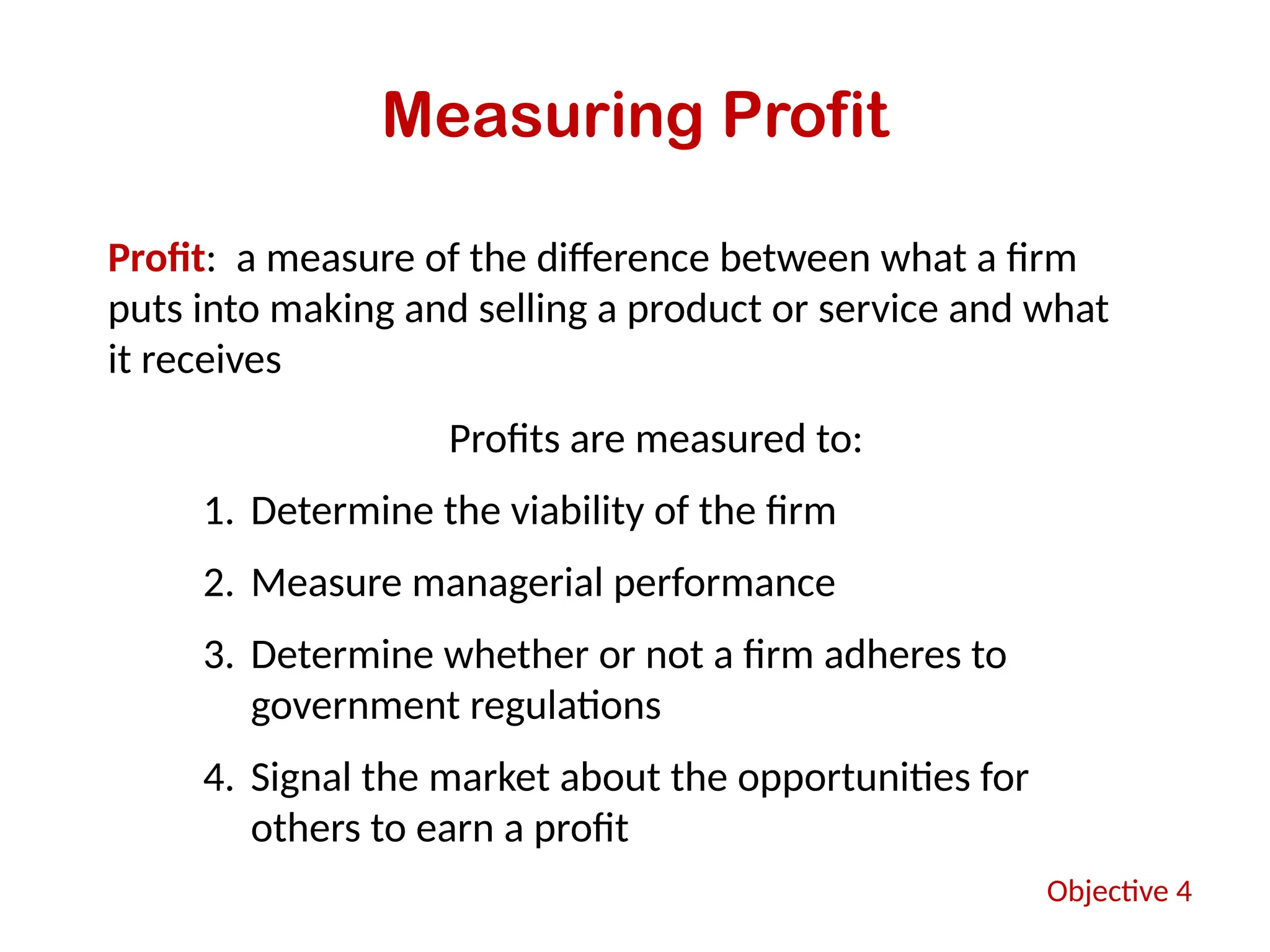 Measuring Profit

Profit:  a measure of the difference between what a firm puts into making and selling a product or service and what it receives

Profits are measured to:

1. Determine the viability of the firm
2. Measure managerial performance
3. Determine whether or not a firm adheres to government regulations
4. Signal the market about the opportunities for others to earn a profit

Objective 4